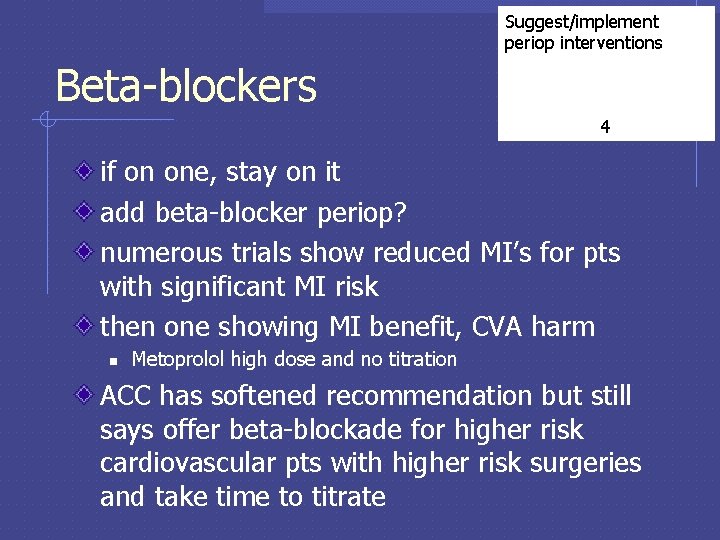 Suggest/implement periop interventions

4

Beta-blockers

if on one, stay on it

add beta-blocker periop?

numerous trials show reduced MI's for pts with significant MI risk

then one showing MI benefit, CVA harm

Metoprolol high dose and no titration

ACC has softened recommendation but still says offer beta-blockade for higher risk cardiovascular pts with higher risk surgeries and take time to titrate